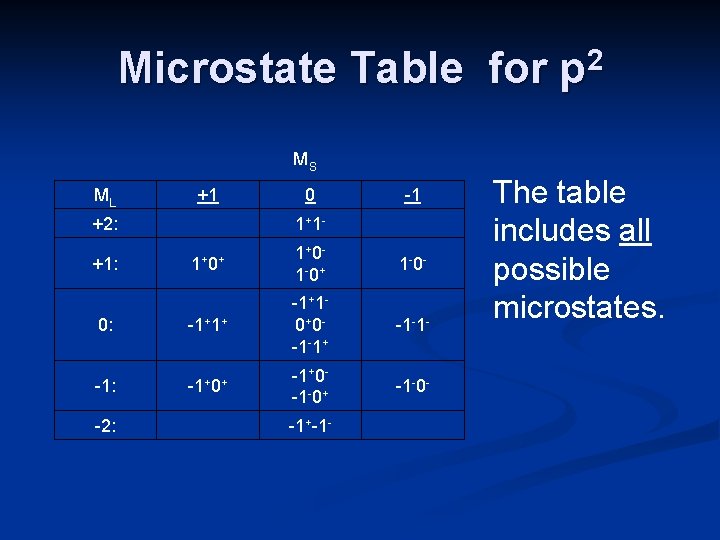 Microstate Table for $p^2$

$M_S$

| $M_L$ | +1 | 0 | -1 |
|---|---|---|---|
| +2: | | $1^+1^-$ | |
| +1: | $1^+0^+$ | $1^+0^-$ $1^-0^+$ | $1^-0^-$ |
| 0: | $-1^+1^+$ | $-1^+1^-$ $0^+0^-$ $-1^-1^+$ | $-1^-1^-$ |
| -1: | $-1^+0^+$ | $-1^+0^-$ $-1^-0^+$ | $-1^-0^-$ |
| -2: | | $-1^+-1^-$ | |

The table includes all possible microstates.